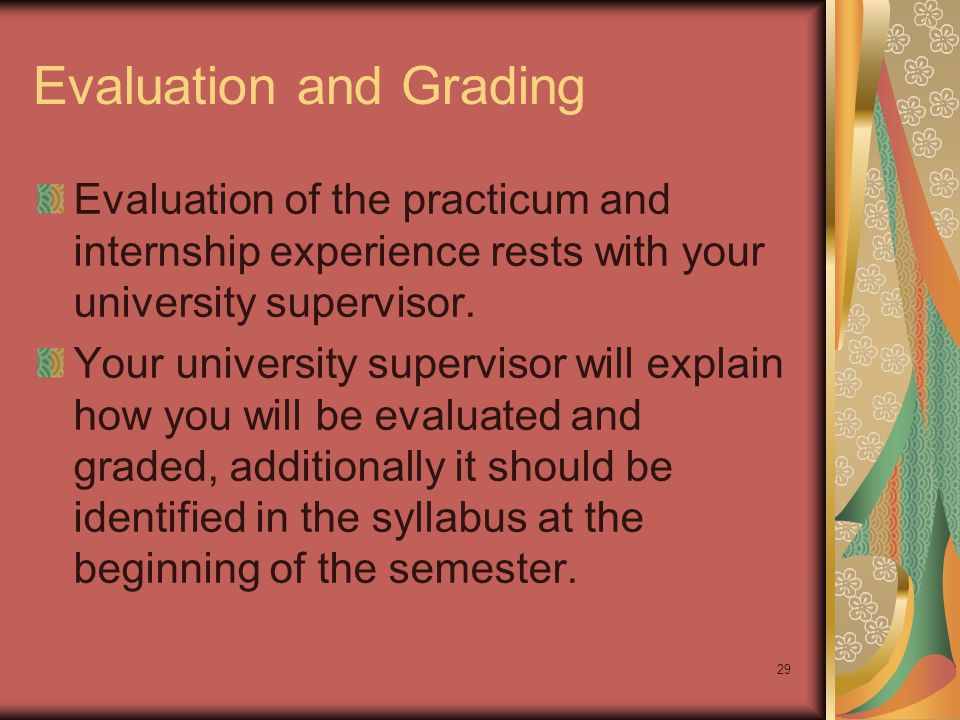 Evaluation and Grading

Evaluation of the practicum and internship experience rests with your university supervisor.

Your university supervisor will explain how you will be evaluated and graded, additionally it should be identified in the syllabus at the beginning of the semester.

29